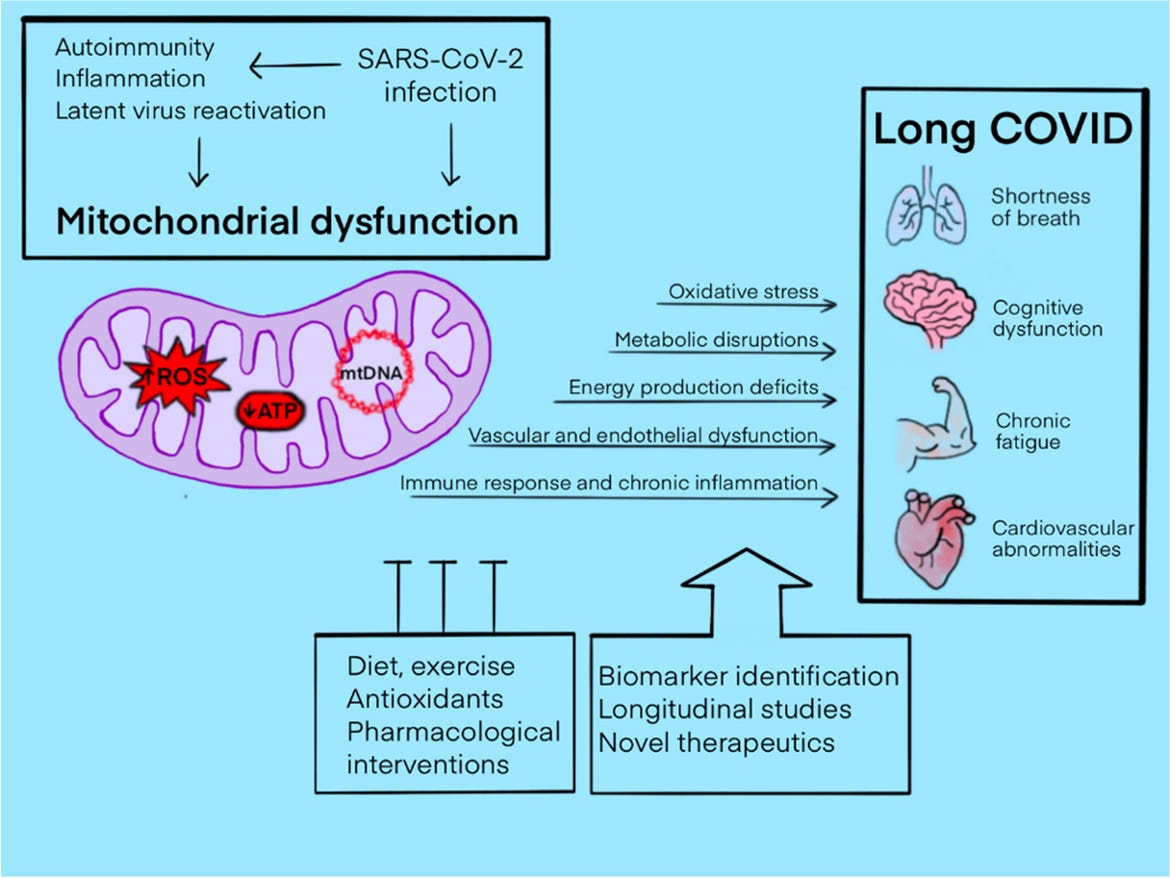 Autoimmunity
Inflammation
Latent virus reactivation

SARS-CoV-2 infection

Mitochondrial dysfunction

↑ROS
↓ATP
mtDNA

Oxidative stress
Metabolic disruptions
Energy production deficits
Vascular and endothelial dysfunction
Immune response and chronic inflammation

Long COVID
Shortness of breath
Cognitive dysfunction
Chronic fatigue
Cardiovascular abnormalities

Diet, exercise
Antioxidants
Pharmacological interventions

Biomarker identification
Longitudinal studies
Novel therapeutics